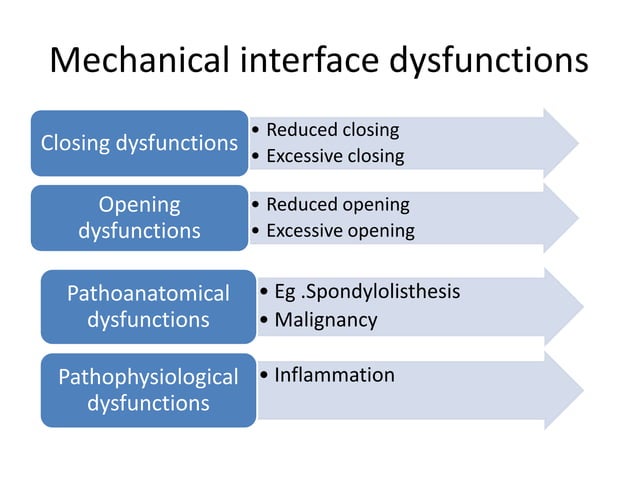 Mechanical interface dysfunctions

Closing dysfunctions

• Reduced closing
• Excessive closing

Opening dysfunctions

• Reduced opening
• Excessive opening

Pathoanatomical dysfunctions

• Eg .Spondylolisthesis
• Malignancy

Pathophysiological dysfunctions

• Inflammation